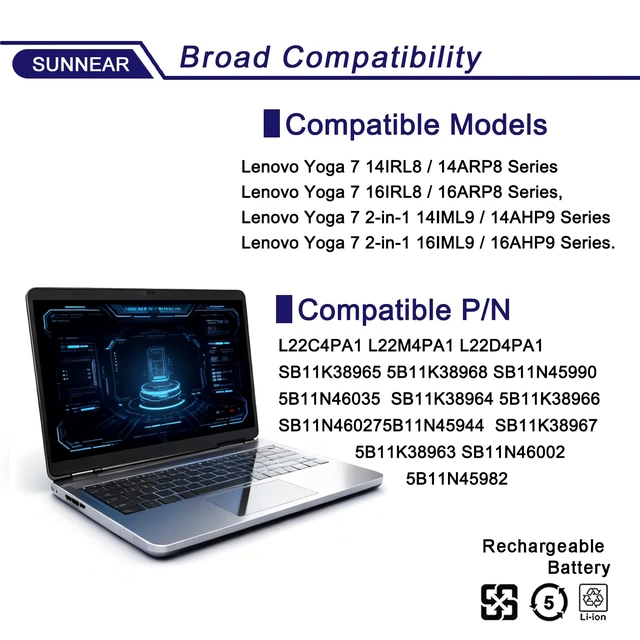 SUNNEAR Broad Compatibility

Compatible Models

Lenovo Yoga 7 14IRL8 / 14ARP8 Series
Lenovo Yoga 7 16IRL8 / 16ARP8 Series,
Lenovo Yoga 7 2-in-1 14IML9 / 14AHP9 Series
Lenovo Yoga 7 2-in-1 16IML9 / 16AHP9 Series.

Compatible P/N

L22C4PA1 L22M4PA1 L22D4PA1
SB11K38965 5B11K38968 SB11N45990
5B11N46035 SB11K38964 5B11K38966
SB11N460275B11N45944 SB11K38967
5B11K38963 SB11N46002
5B11N45982

Rechargeable Battery

5

Li-ion